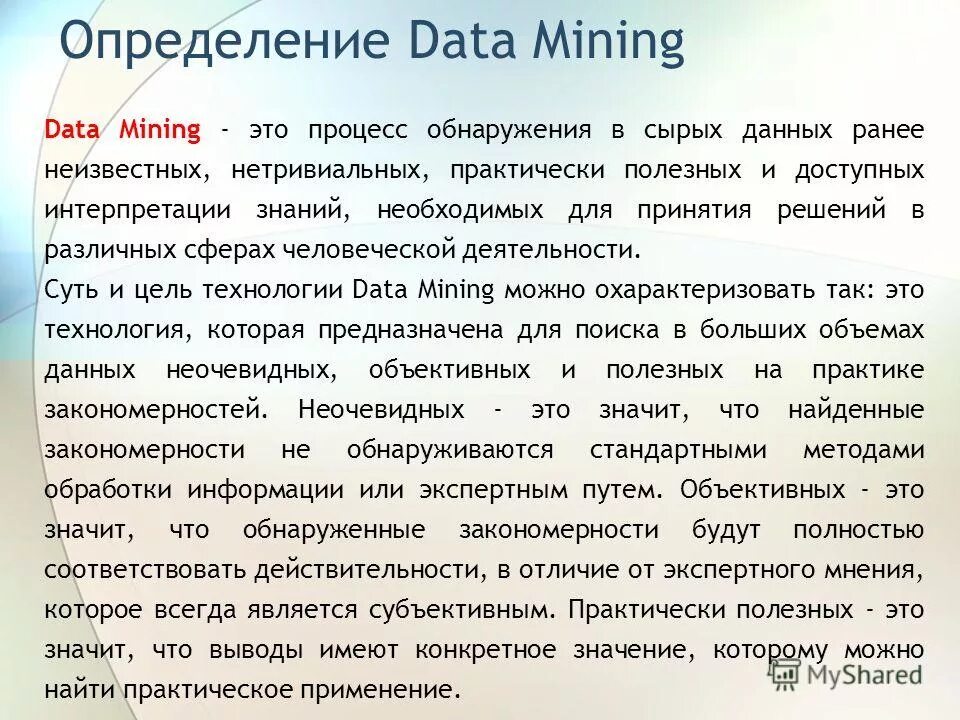 Определение Data Mining

Data Mining - это процесс обнаружения в сырых данных ранее неизвестных, нетривиальных, практически полезных и доступных интерпретации знаний, необходимых для принятия решений в различных сферах человеческой деятельности.
Суть и цель технологии Data Mining можно охарактеризовать так: это технология, которая предназначена для поиска в больших объемах данных неочевидных, объективных и полезных на практике закономерностей. Неочевидных - это значит, что найденные закономерности не обнаруживаются стандартными методами обработки информации или экспертным путем. Объективных - это значит, что обнаруженные закономерности будут полностью соответствовать действительности, в отличие от экспертного мнения, которое всегда является субъективным. Практически полезных - это значит, что выводы имеют конкретное значение, которому можно найти практическое применение.

MyShared